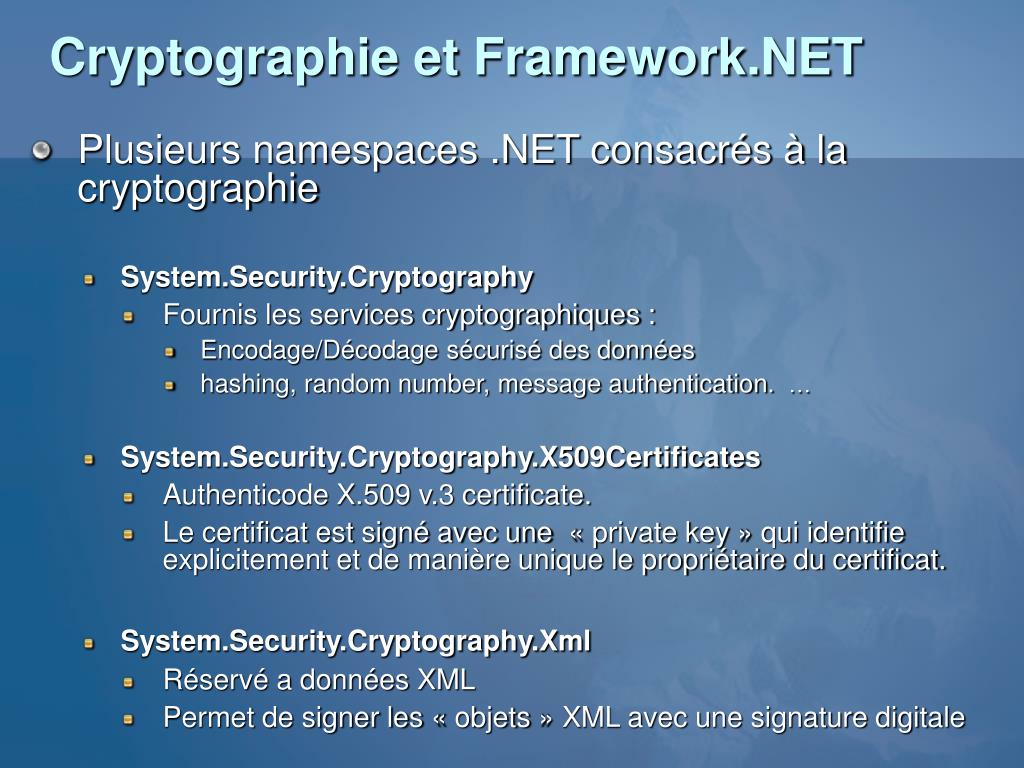 Cryptographie et Framework.NET

Plusieurs namespaces .NET consacrés à la cryptographie

System.Security.Cryptography

Fournis les services cryptographiques :

Encodage/Décodage sécurisé des données

hashing, random number, message authentication. ...

System.Security.Cryptography.X509Certificates

Authenticode X.509 v.3 certificate.

Le certificat est signé avec une « private key » qui identifie explicitement et de manière unique le propriétaire du certificat.

System.Security.Cryptography.Xml

Réservé a données XML

Permet de signer les « objets » XML avec une signature digitale